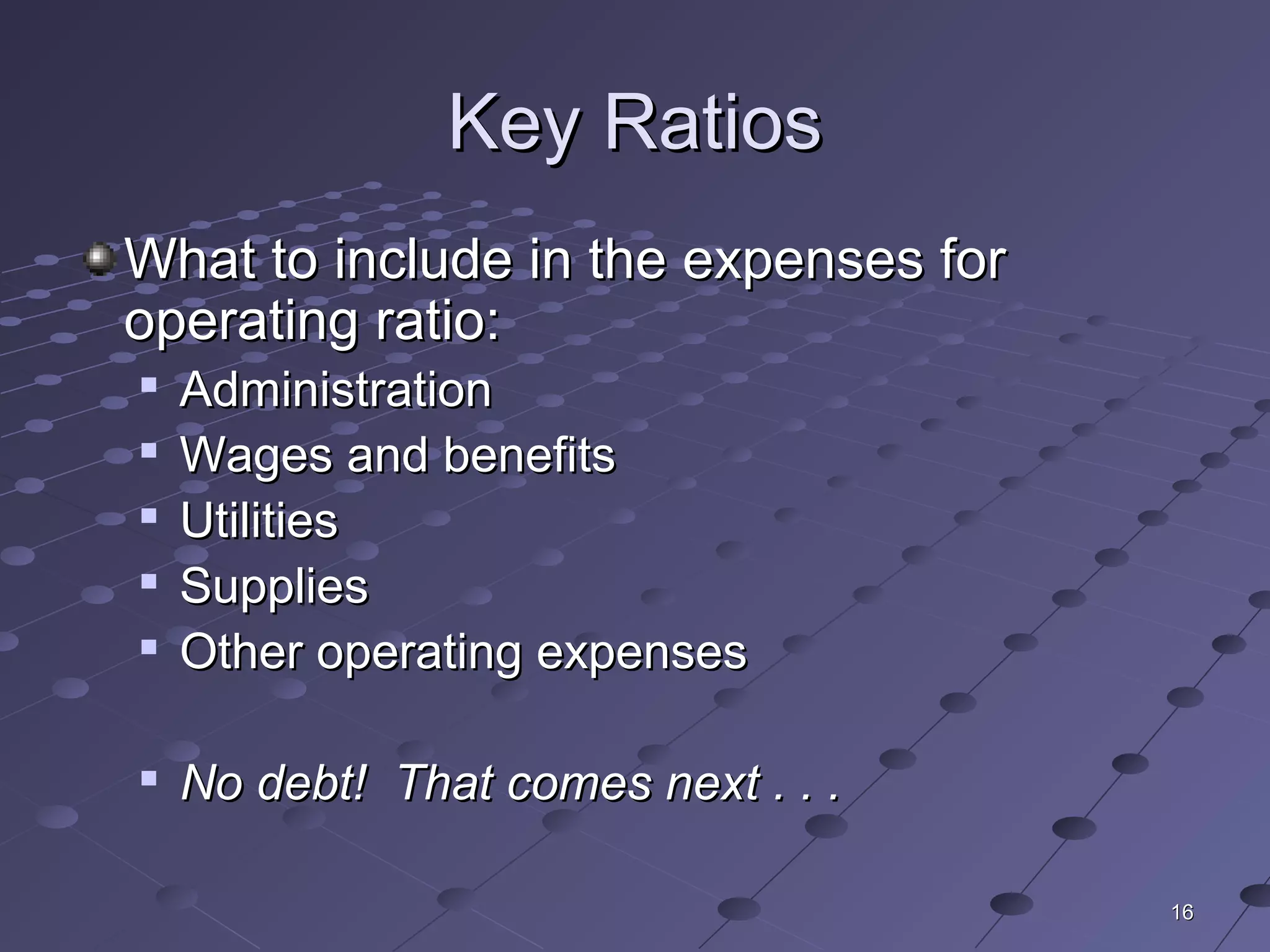 Key Ratios

What to include in the expenses for operating ratio:

Administration
Wages and benefits
Utilities
Supplies
Other operating expenses

No debt!  That comes next . . .

16